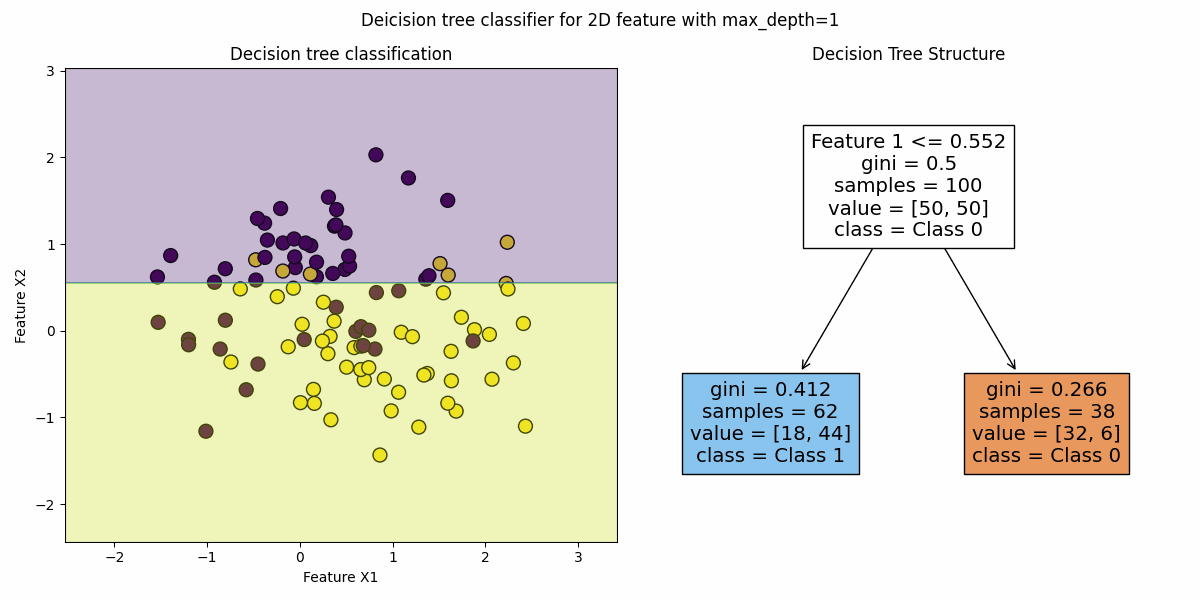 Deicision tree classifier for 2D feature with max_depth=1

Decision tree classification

Feature X2

3
2
1
0
−1
−2

−2 −1 0 1 2 3

Feature X1

Decision Tree Structure

Feature 1 <= 0.552
gini = 0.5
samples = 100
value = [50, 50]
class = Class 0

gini = 0.412
samples = 62
value = [18, 44]
class = Class 1

gini = 0.266
samples = 38
value = [32, 6]
class = Class 0